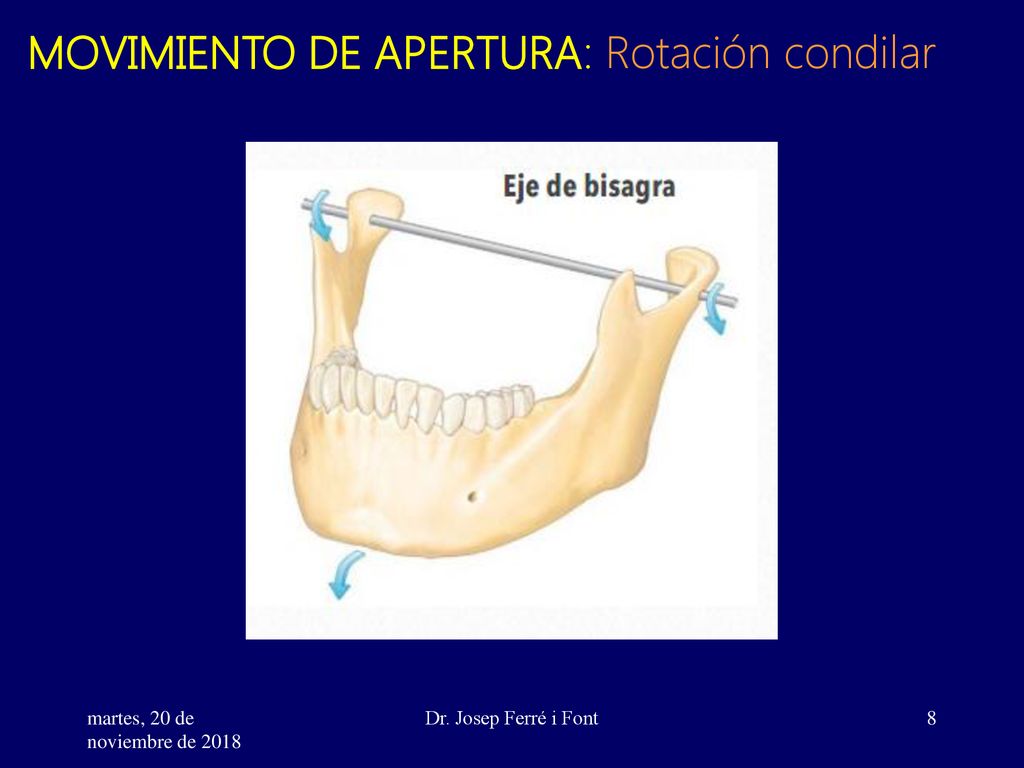 MOVIMIENTO DE APERTURA: Rotación condilar

Eje de bisagra

martes, 20 de noviembre de 2018

Dr. Josep Ferré i Font

8